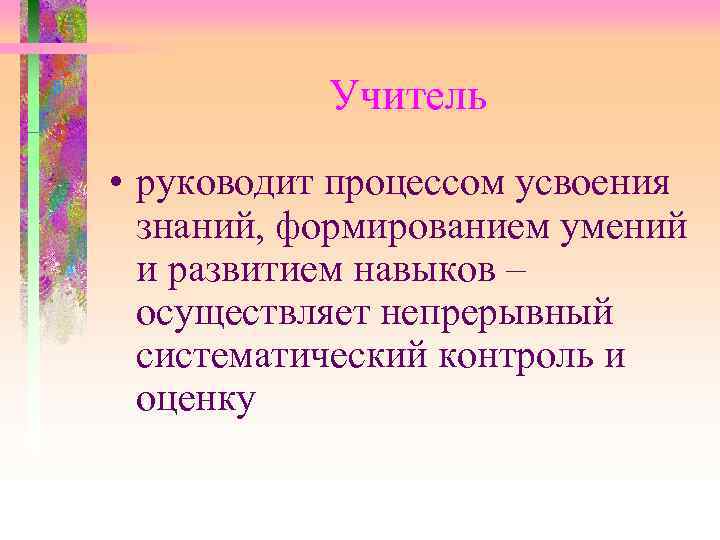 Учитель

• руководит процессом усвоения знаний, формированием умений и развитием навыков – осуществляет непрерывный систематический контроль и оценку